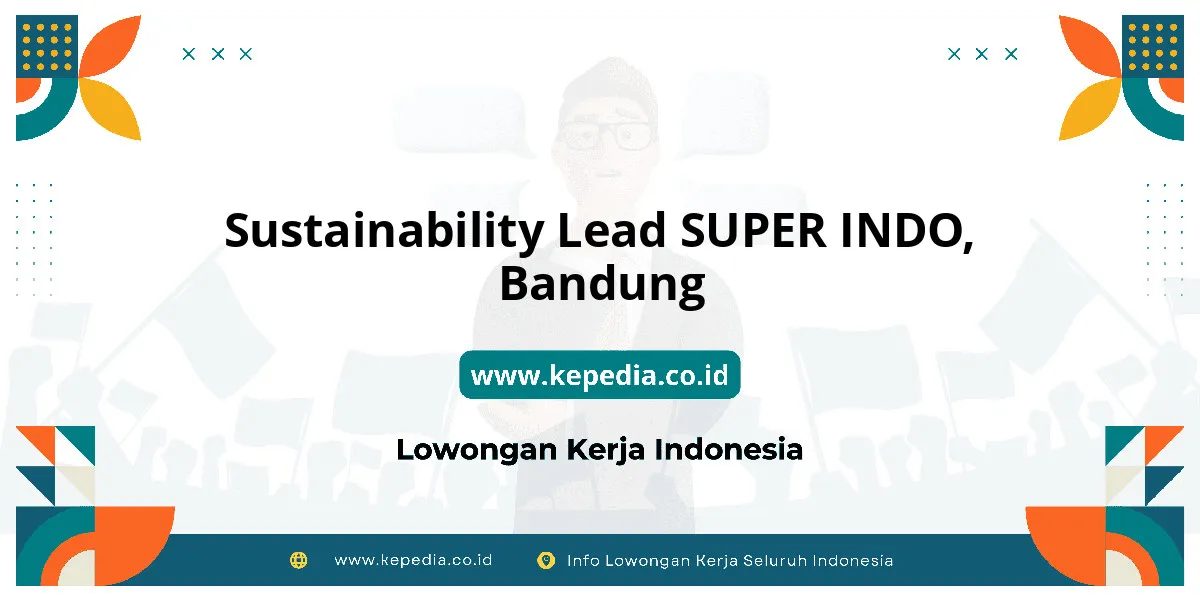 Sustainability Lead SUPER INDO, Bandung

www.kepedia.co.id

Lowongan Kerja Indonesia

www.kepedia.co.id

Info Lowongan Kerja Seluruh Indonesia